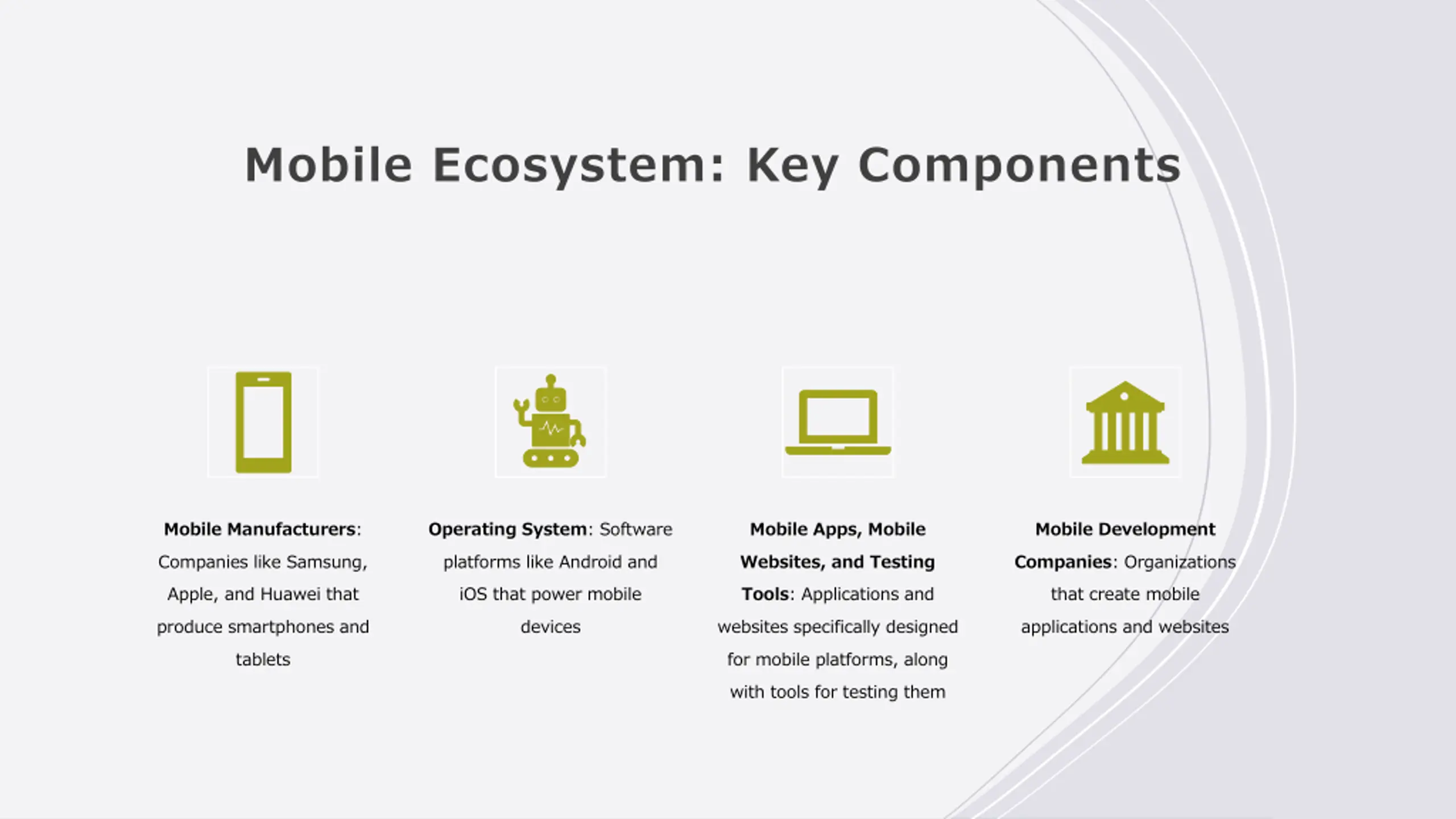 Mobile Ecosystem: Key Components

Mobile Manufacturers: Companies like Samsung, Apple, and Huawei that produce smartphones and tablets

Operating System: Software platforms like Android and iOS that power mobile devices

Mobile Apps, Mobile Websites, and Testing Tools: Applications and websites specifically designed for mobile platforms, along with tools for testing them

Mobile Development Companies: Organizations that create mobile applications and websites